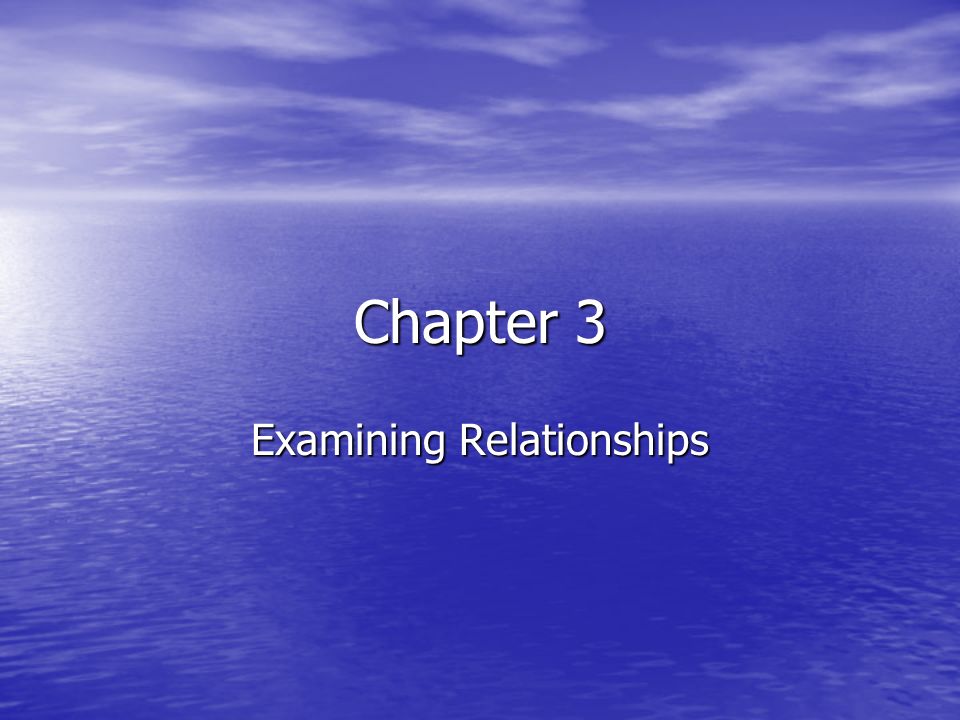 Chapter 3

Examining Relationships